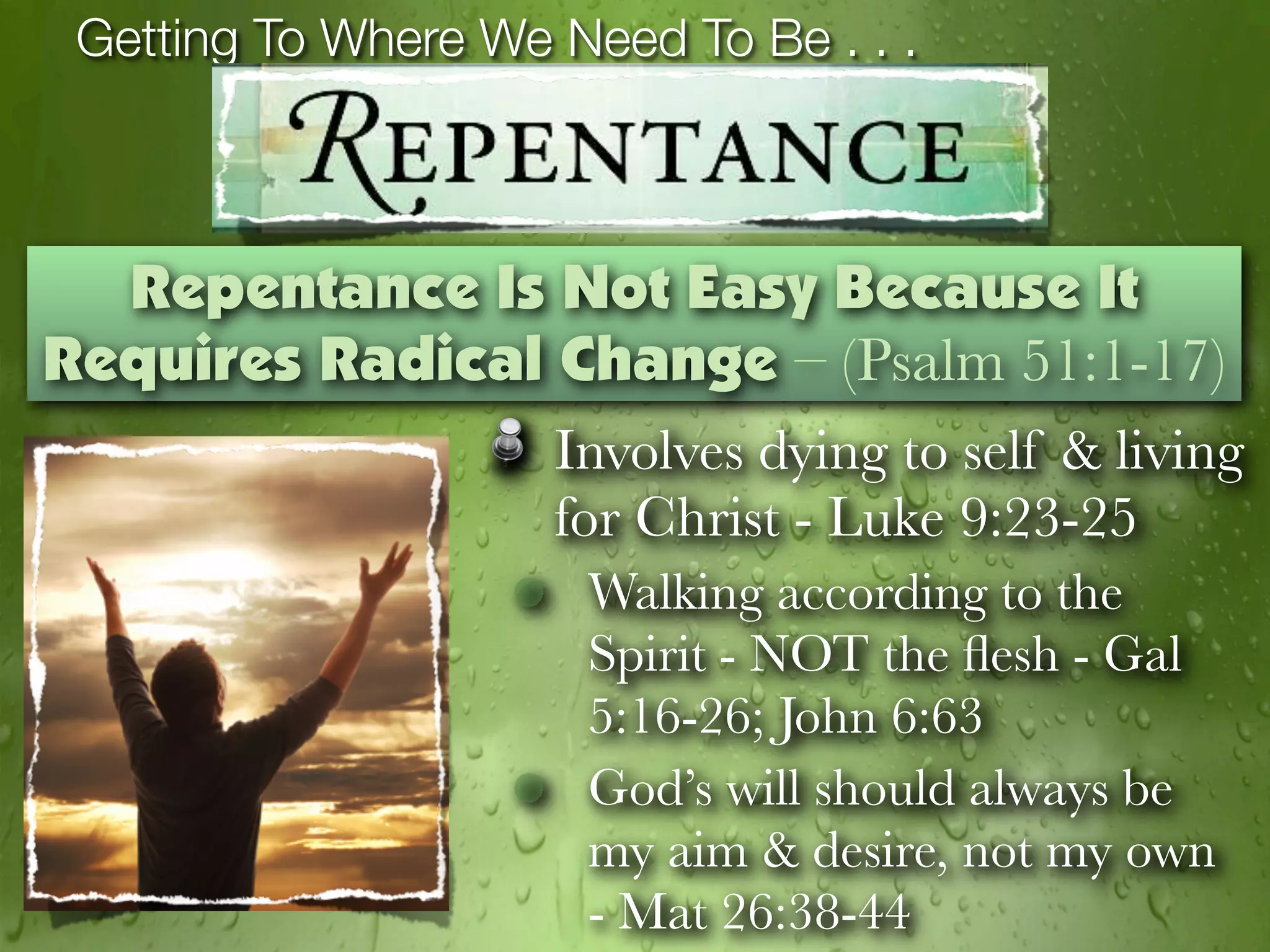 Getting To Where We Need To Be . . .

REPENTANCE

Repentance Is Not Easy Because It Requires Radical Change – (Psalm 51:1-17)

Involves dying to self & living for Christ - Luke 9:23-25

Walking according to the Spirit - NOT the flesh - Gal 5:16-26; John 6:63

God's will should always be my aim & desire, not my own - Mat 26:38-44